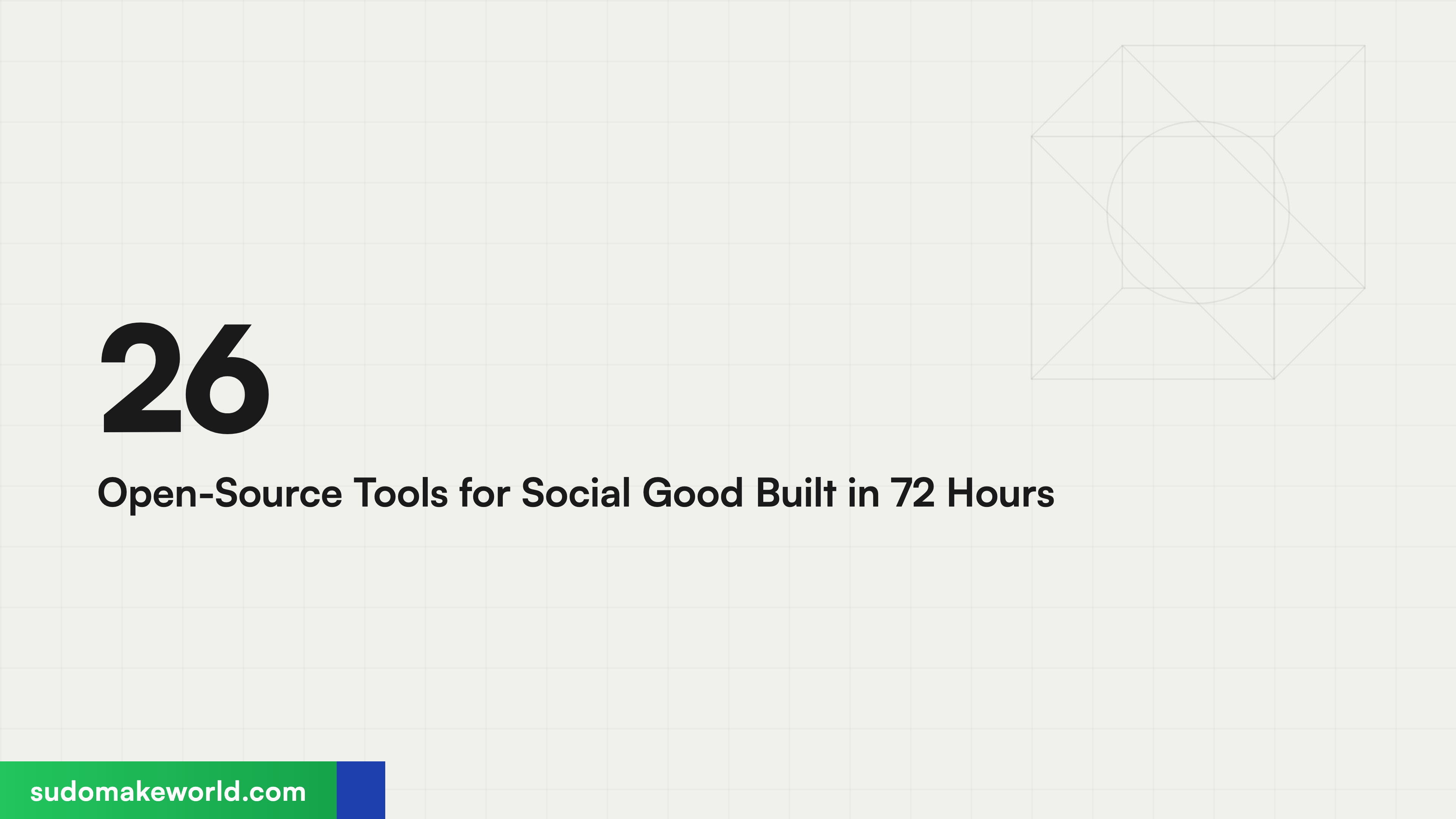 26

Open-Source Tools for Social Good Built in 72 Hours

sudomakeworld.com